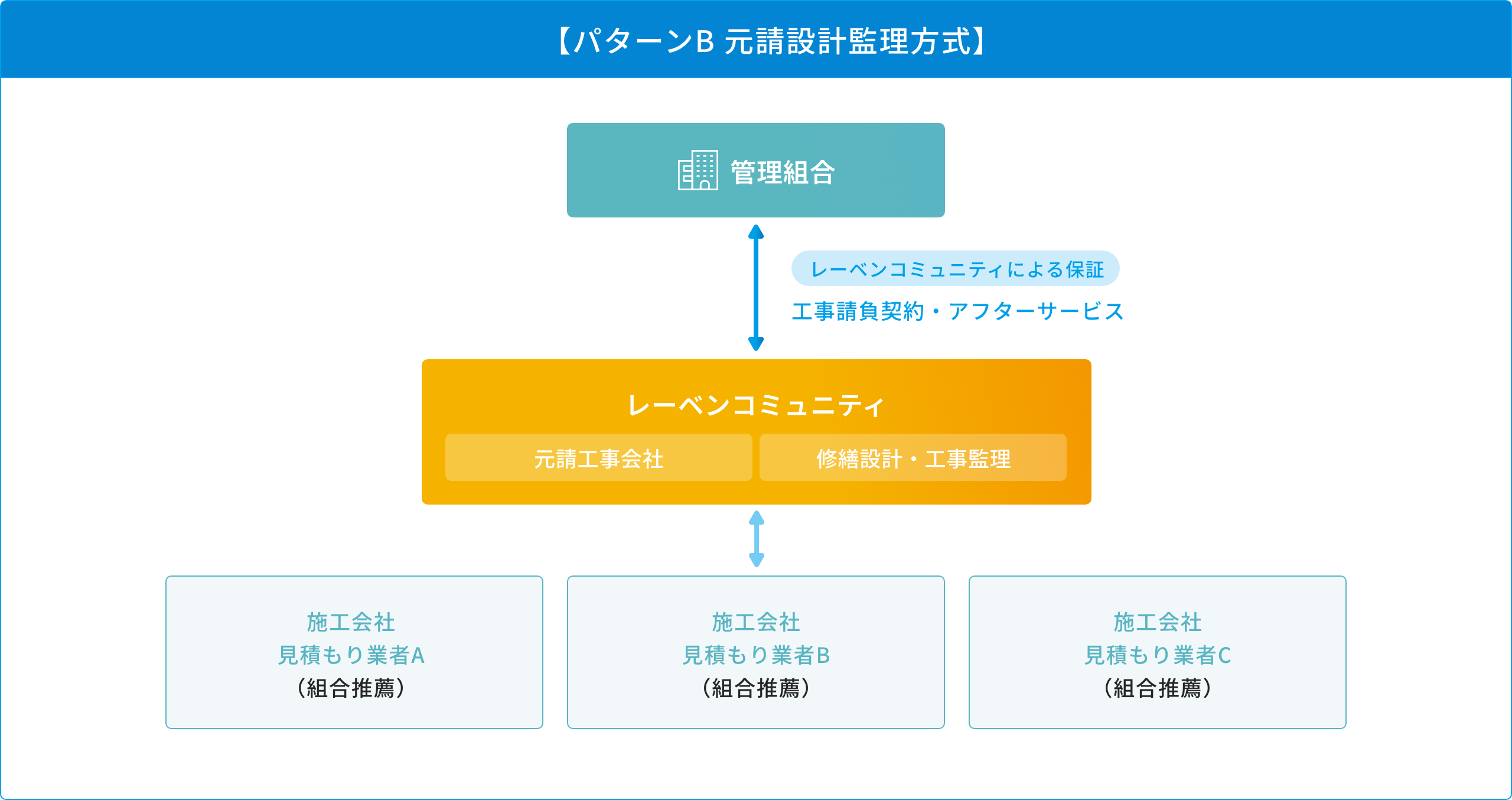 【パターンB 元請設計監理方式】

管理組合

レーベンコミュニティによる保証

工事請負契約・アフターサービス

レーベンコミュニティ

元請工事会社

修繕設計・工事監理

施工会社
見積もり業者A
（組合推薦）

施工会社
見積もり業者B
（組合推薦）

施工会社
見積もり業者C
（組合推薦）